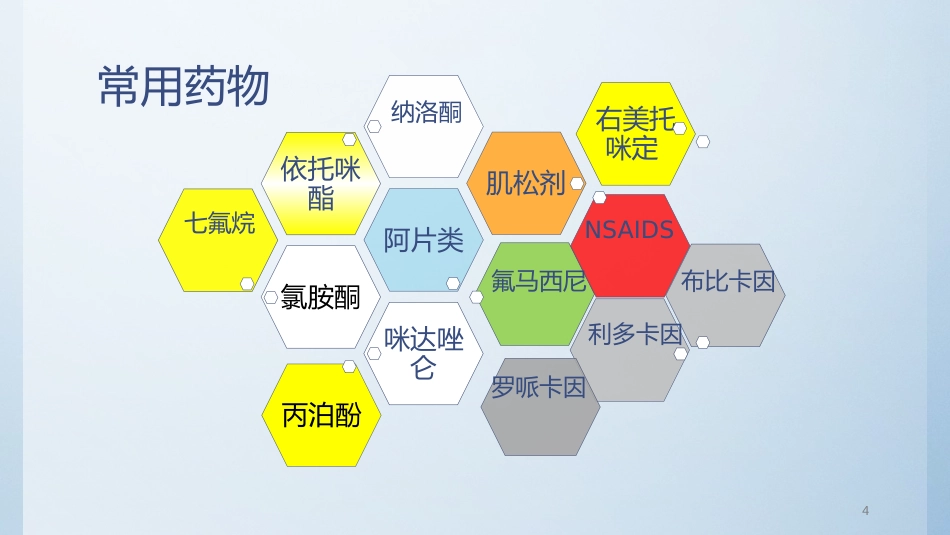 常用药物

纳洛酮

右美托咪定

依托咪酯

肌松剂

七氟烷

阿片类

NSAIDS

氯胺酮

氟马西尼

布比卡因

咪达唑仑

利多卡因

丙泊酚

罗哌卡因

4